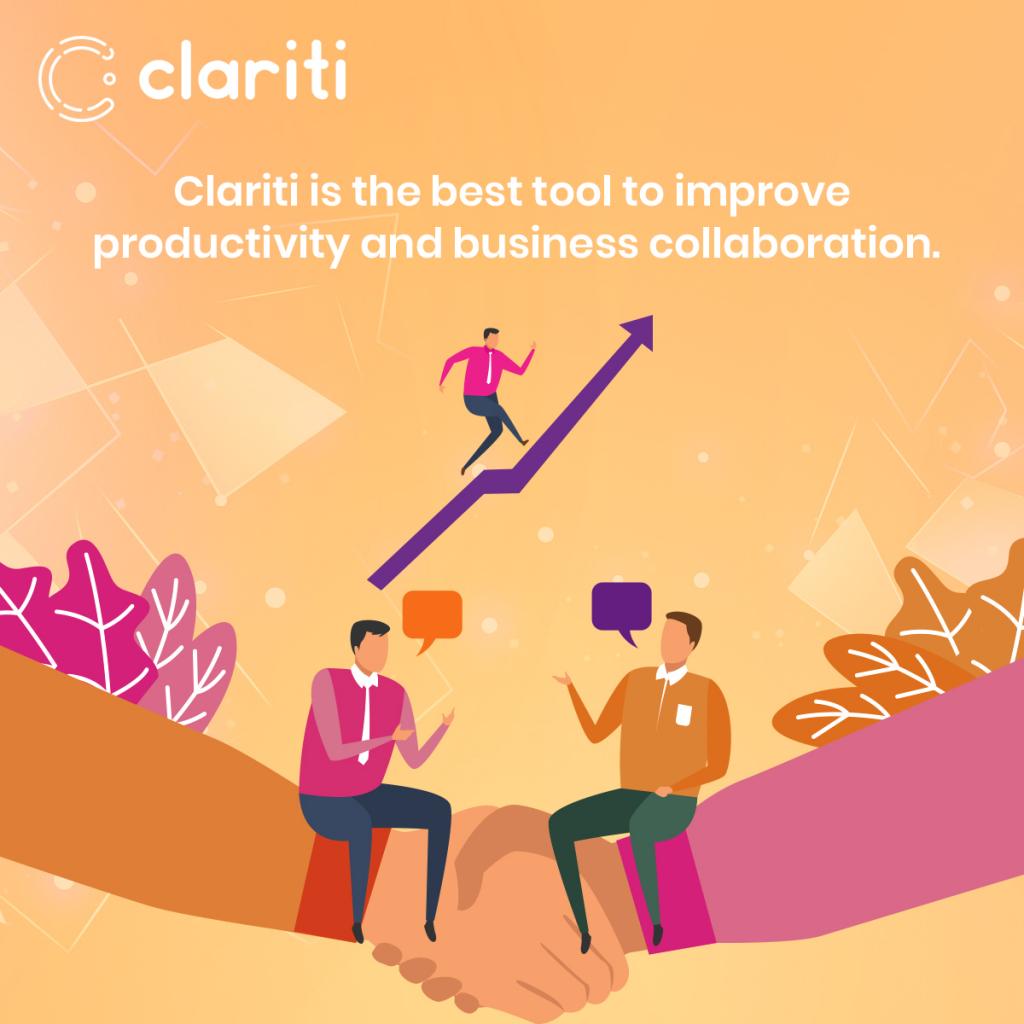 clariti

Clariti is the best tool to improve productivity and business collaboration.